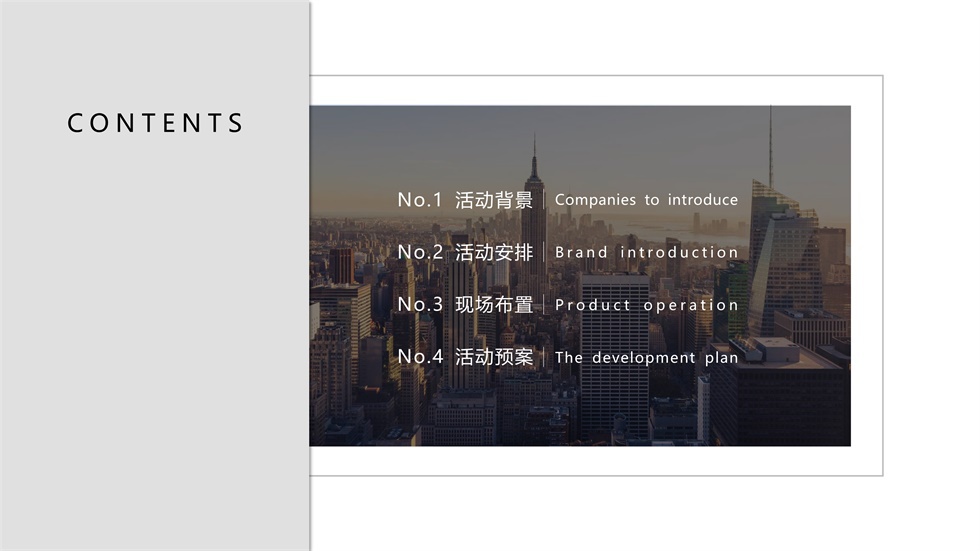 CONTENTS

No.1 活动背景 | Companies to introduce

No.2 活动安排 | Brand introduction

No.3 现场布置 | Product operation

No.4 活动预案 | The development plan